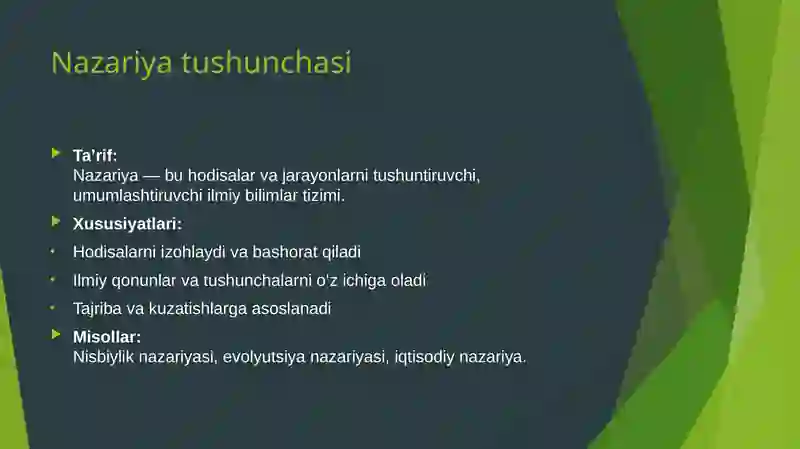 Nazariya tushunchasi

Ta’rif:
Nazariya — bu hodisalar va jarayonlarni tushuntiruvchi, umumlashtiruvchi ilmiy bilimlar tizimi.

Xususiyatlari:

Hodisalarni izohlaydi va bashorat qiladi

Ilmiy qonunlar va tushunchalarni o‘z ichiga oladi

Tajriba va kuzatishlarga asoslanadi

Misollar:
Nisbiylik nazariyasi, evolyutsiya nazariyasi, iqtisodiy nazariya.